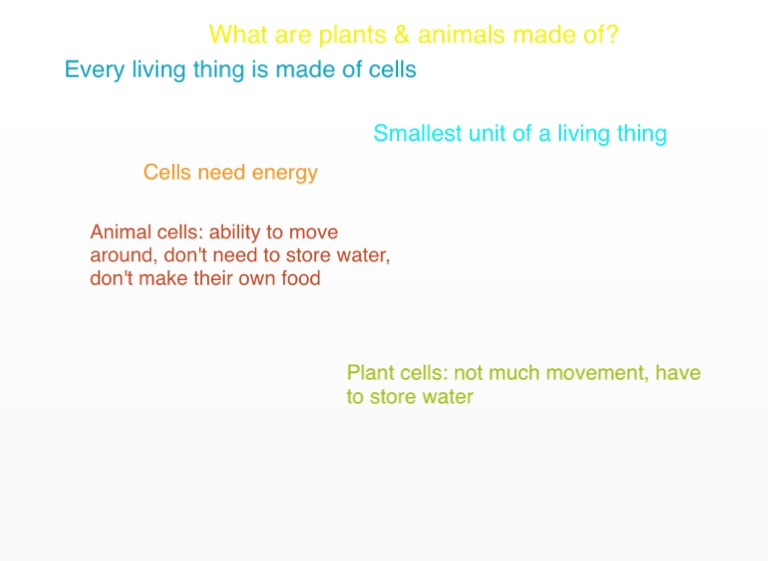 What are plants & animals made of?

Every living thing is made of cells

Smallest unit of a living thing

Cells need energy

Animal cells: ability to move around, don't need to store water, don't make their own food

Plant cells: not much movement, have to store water